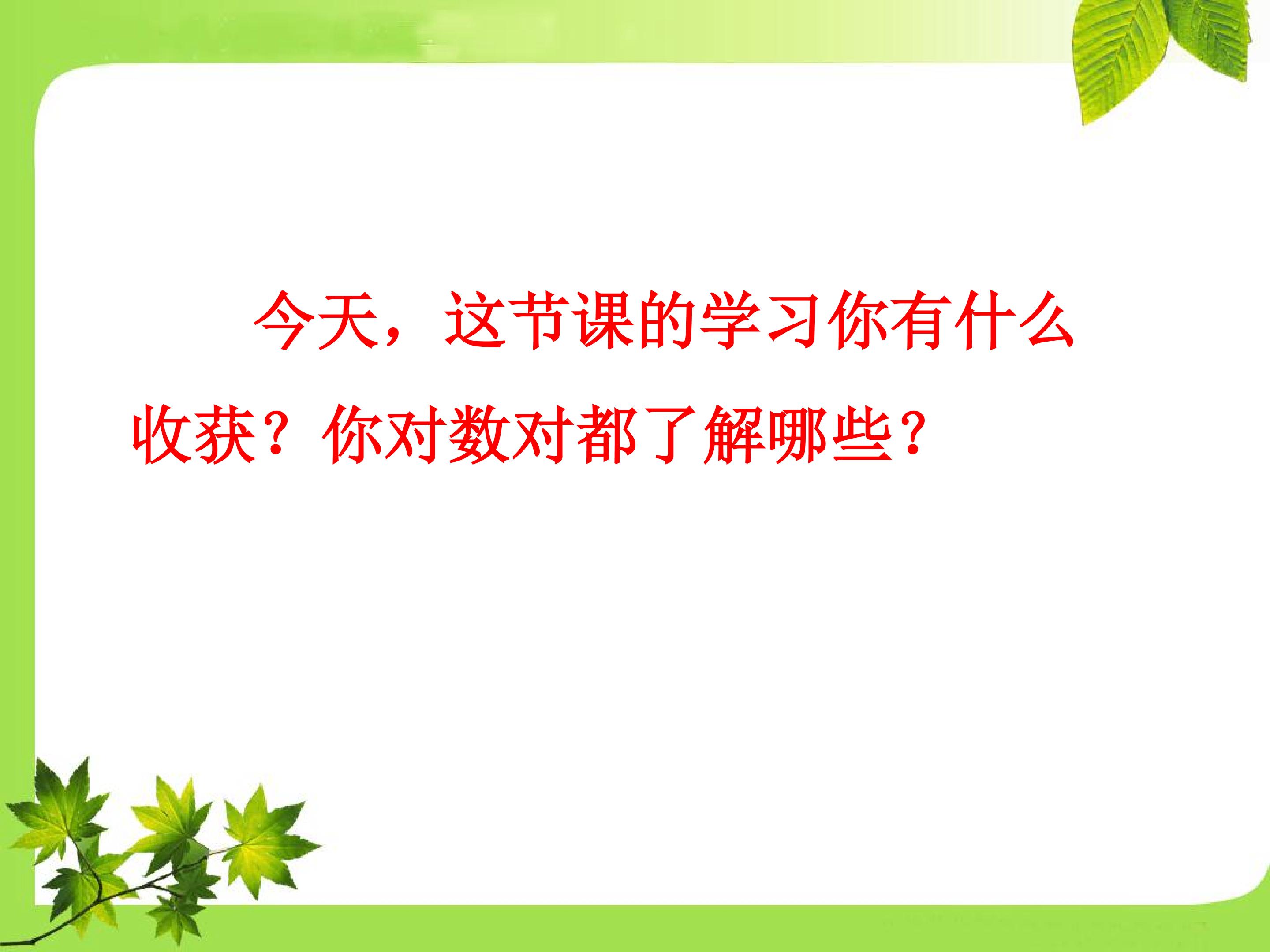 今天，这节课的学习你有什么收获？你对数对都了解哪些？